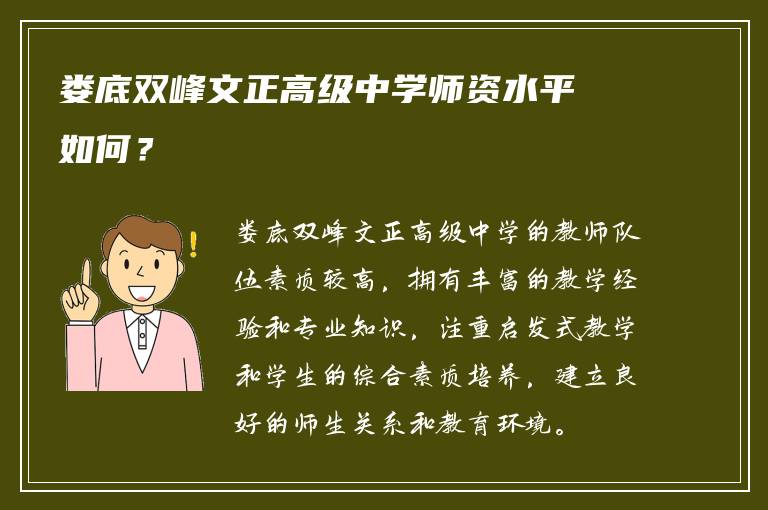 娄底双峰文正高级中学师资水平如何？

娄底双峰文正高级中学的教师队伍素质较高，拥有丰富的教学经验和专业知识，注重启发式教学和学生的综合素质培养，建立良好的师生关系和教育环境。